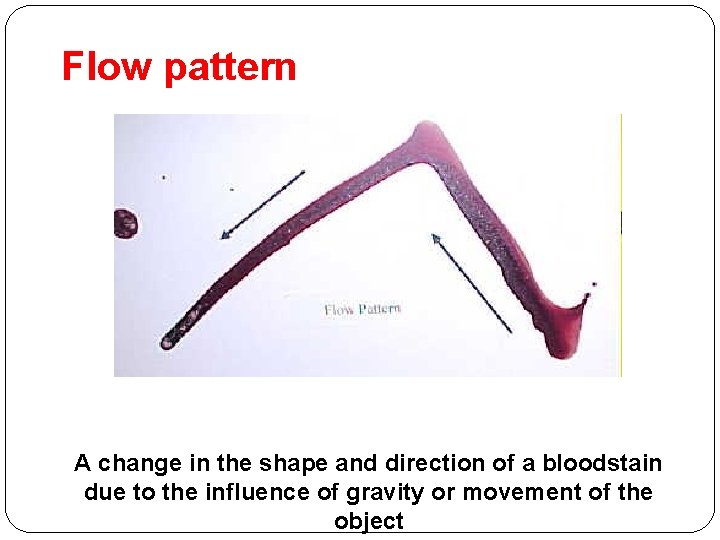 Flow pattern

Flow Pattern

A change in the shape and direction of a bloodstain due to the influence of gravity or movement of the object